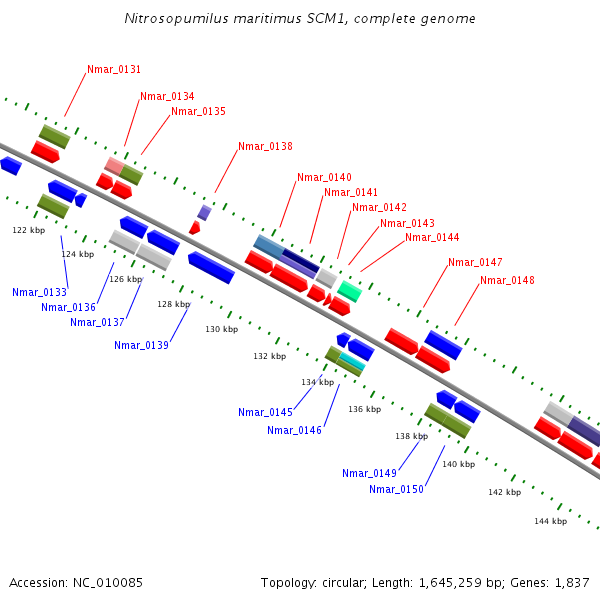 Nitrosopumilus maritimus SCM1, complete genome

Nmar_0131
Nmar_0134
Nmar_0135
Nmar_0138
Nmar_0140
Nmar_0141
Nmar_0142
Nmar_0143
Nmar_0144
Nmar_0147
Nmar_0148

122 kbp
124 kbp
126 kbp
128 kbp
130 kbp
132 kbp
134 kbp
136 kbp
138 kbp
140 kbp
142 kbp
144 kbp

Nmar_0133
Nmar_0136
Nmar_0137
Nmar_0139
Nmar_0145
Nmar_0146
Nmar_0149
Nmar_0150

Accession: NC_010085

Topology: circular; Length: 1,645,259 bp; Genes: 1,837